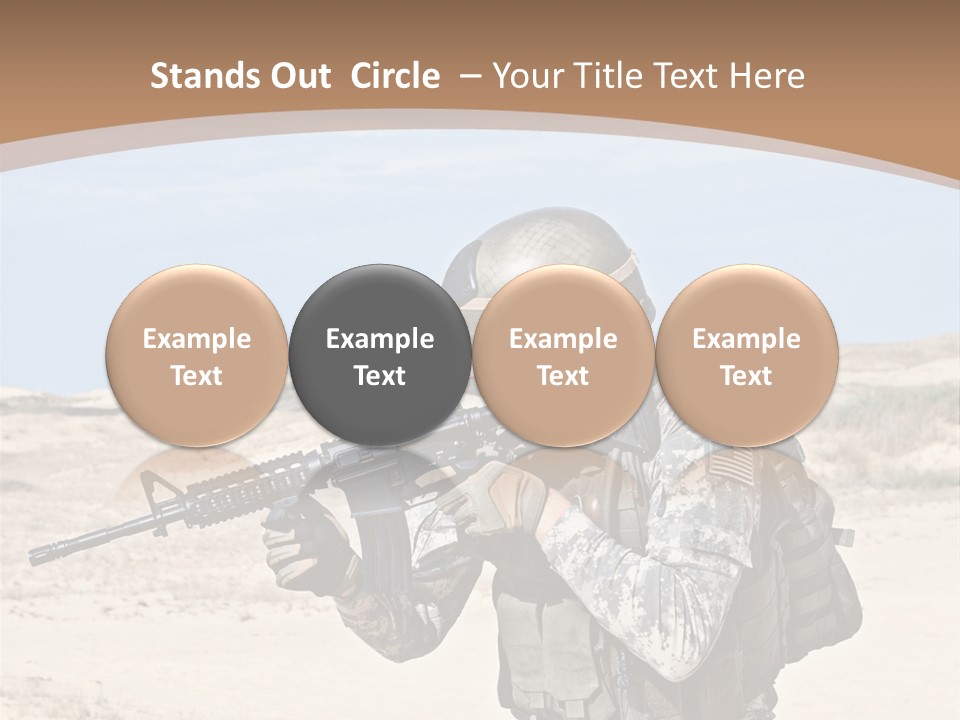 Stands Out Circle – Your Title Text Here

Example Text

Example Text

Example Text

Example Text